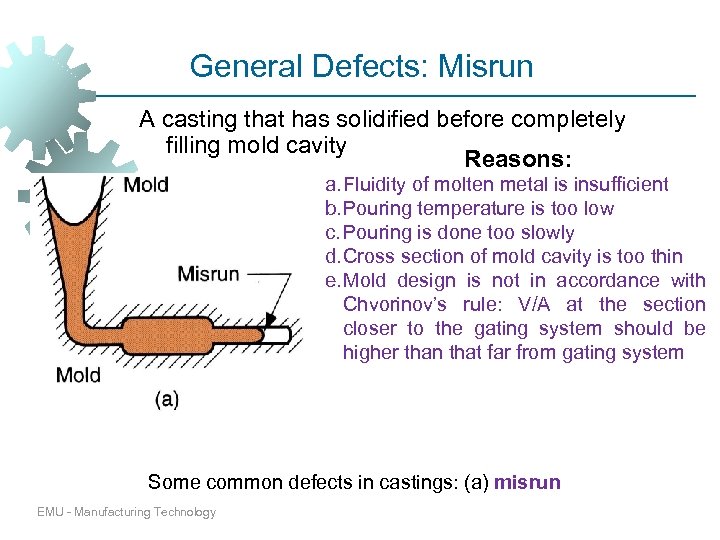 General Defects: Misrun

A casting that has solidified before completely filling mold cavity

Reasons:

a. Fluidity of molten metal is insufficient
b. Pouring temperature is too low
c. Pouring is done too slowly
d. Cross section of mold cavity is too thin
e. Mold design is not in accordance with Chvorinov's rule: V/A at the section closer to the gating system should be higher than that far from gating system

Mold

Misrun

Mold

(a)

Some common defects in castings: (a) misrun

EMU - Manufacturing Technology